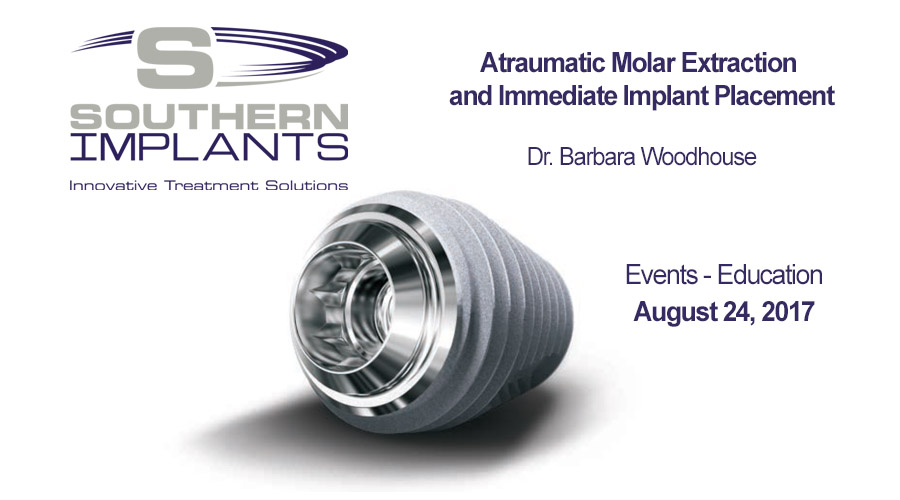 S
SOUTHERN
IMPLANTS
Innovative Treatment Solutions

Atraumatic Molar Extraction and Immediate Implant Placement

Dr. Barbara Woodhouse

Events - Education
August 24, 2017